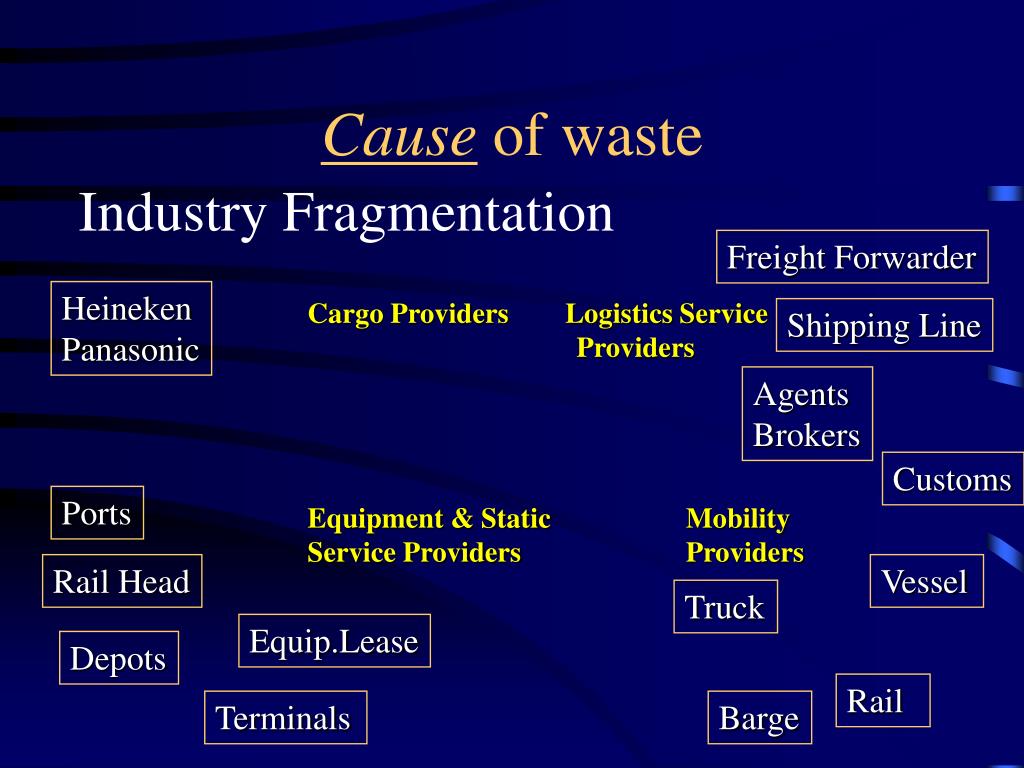 Cause of waste

Industry Fragmentation

Freight Forwarder

Heineken
Panasonic

Cargo Providers

Logistics Service Providers

Shipping Line

Agents
Brokers

Customs

Ports

Equipment & Static Service Providers

Mobility Providers

Rail Head

Vessel

Truck

Equip.Lease

Depots

Rail

Terminals

Barge